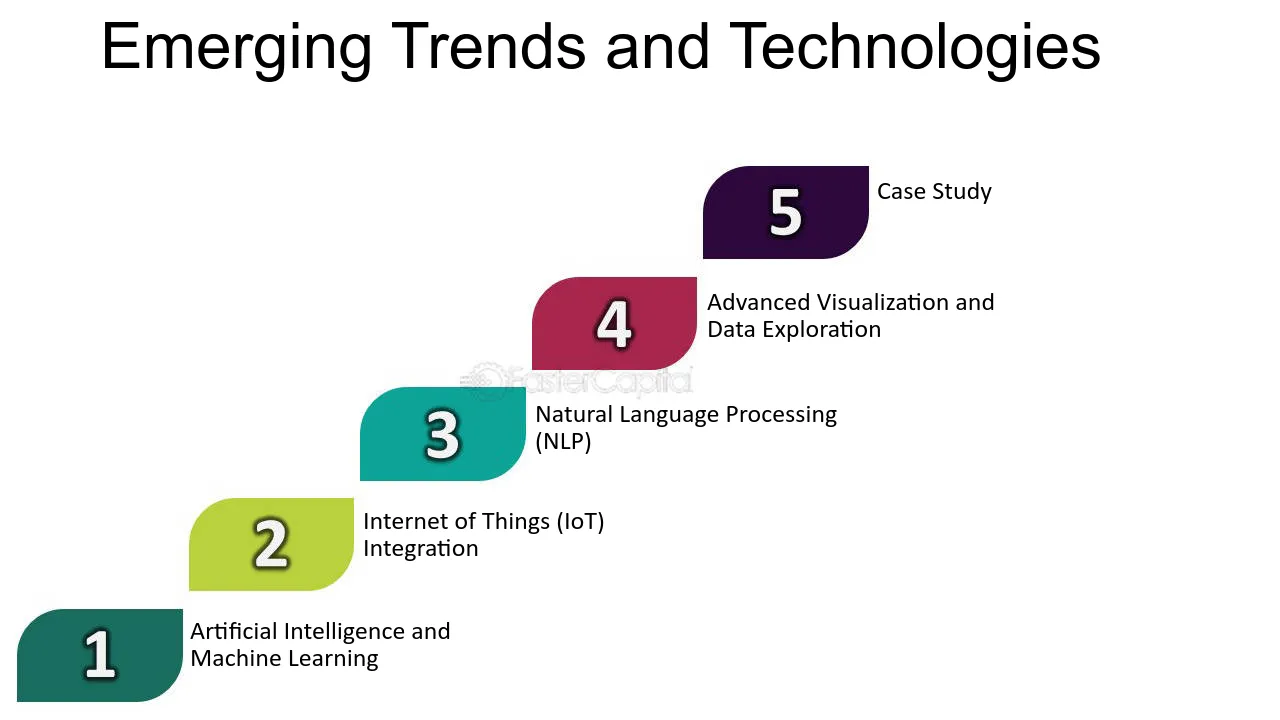 Emerging Trends and Technologies

5 Case Study

4 Advanced Visualization and Data Exploration

3 Natural Language Processing (NLP)

2 Internet of Things (IoT) Integration

1 Artificial Intelligence and Machine Learning

FasterCapital